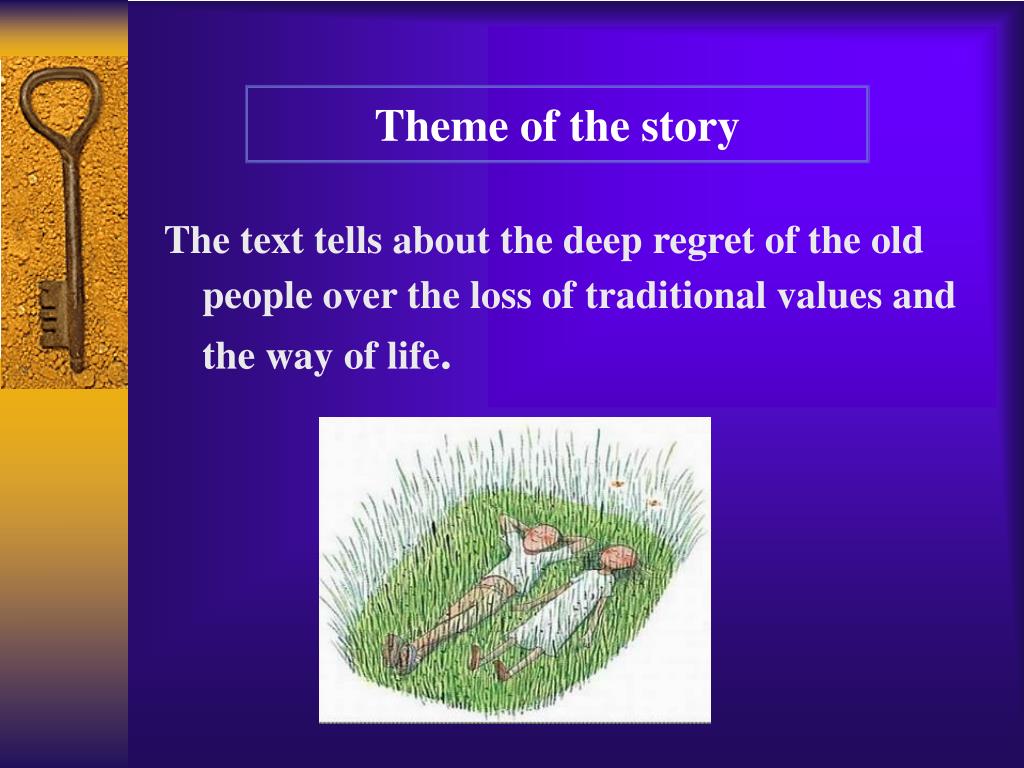 Theme of the story

The text tells about the deep regret of the old people over the loss of traditional values and the way of life.